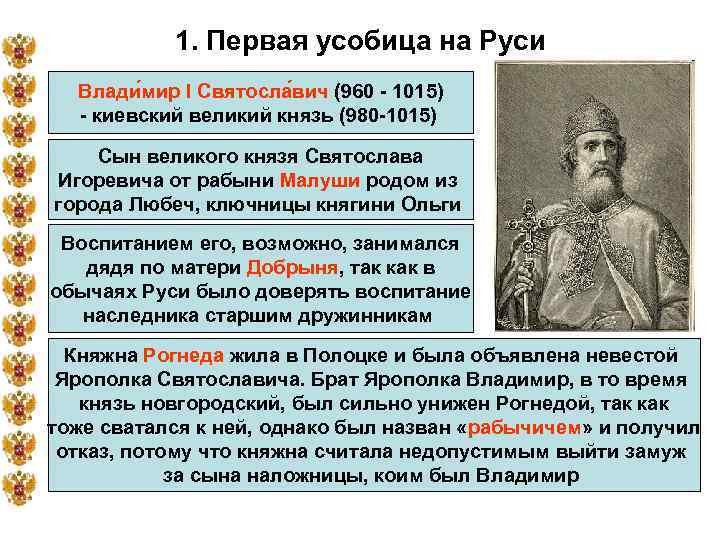 1. Первая усобица на Руси

Влади́мир I Святосла́вич (960 - 1015) - киевский великий князь (980-1015)

Сын великого князя Святослава Игоревича от рабыни Малуши родом из города Любеч, ключницы княгини Ольги

Воспитанием его, возможно, занимался дядя по матери Добрыня, так как в обычаях Руси было доверять воспитание наследника старшим дружинникам

Княжна Рогнеда жила в Полоцке и была объявлена невестой Ярополка Святославича. Брат Ярополка Владимир, в то время князь новгородский, был сильно унижен Рогнедой, так как тоже сватался к ней, однако был назван «рабычичем» и получил отказ, потому что княжна считала недопустимым выйти замуж за сына наложницы, коим был Владимир